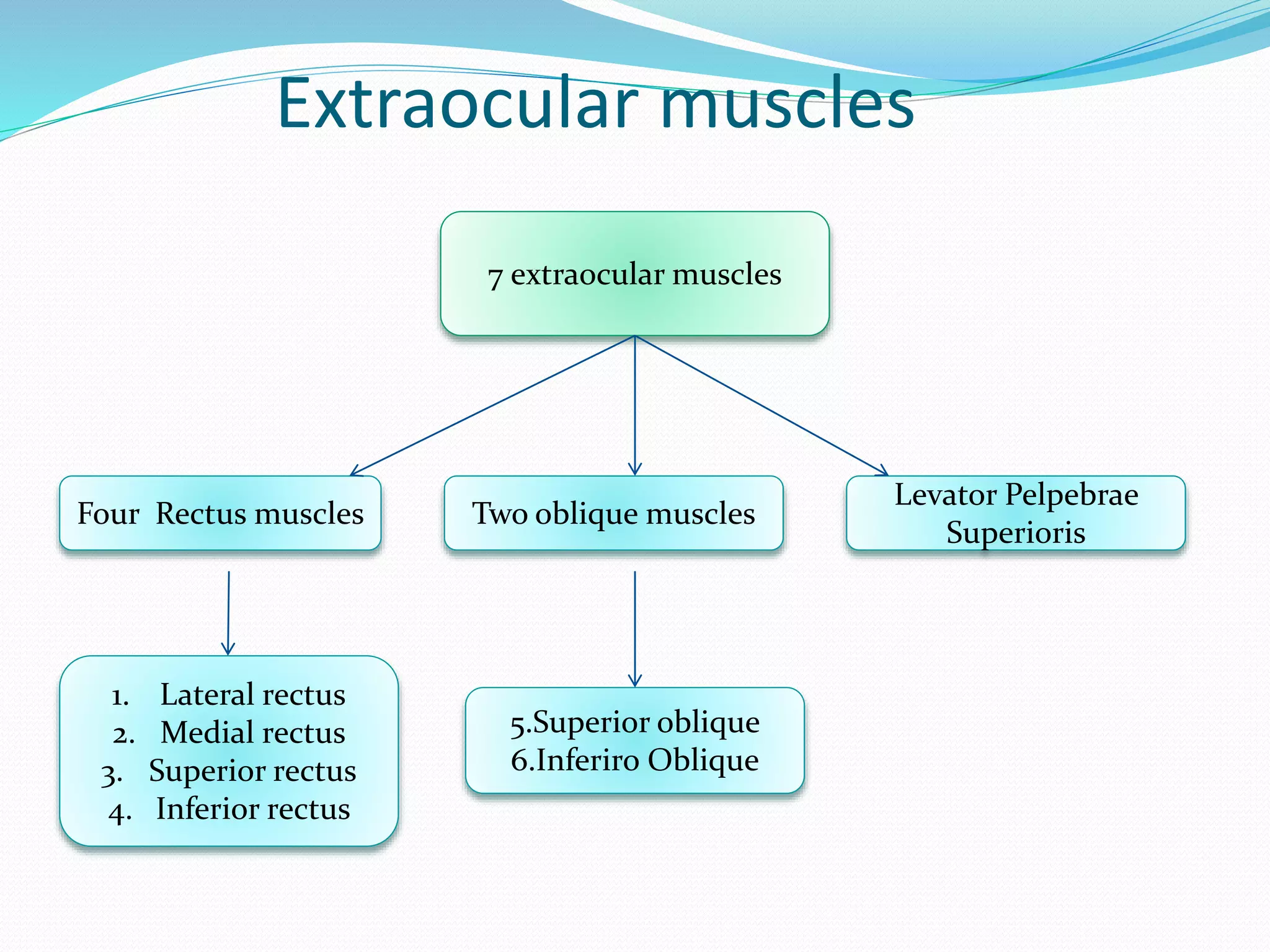 Extraocular muscles

7 extraocular muscles

Four Rectus muscles

Two oblique muscles

Levator Pelpebrae Superioris

1. Lateral rectus
2. Medial rectus
3. Superior rectus
4. Inferior rectus

5.Superior oblique
6.Inferiro Oblique